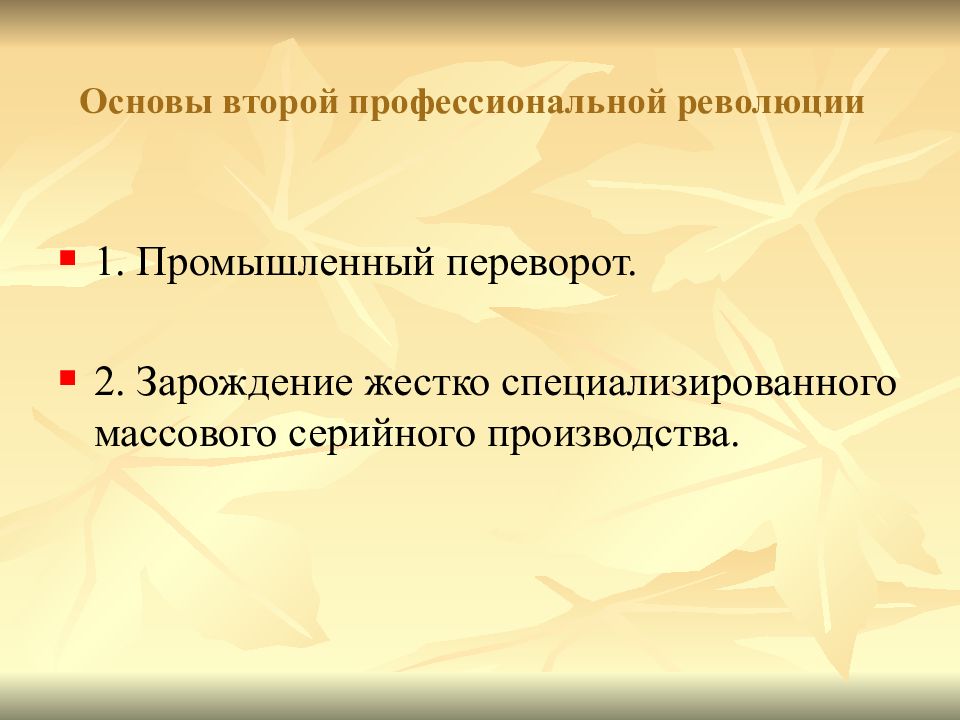 Основы второй профессиональной революции

1. Промышленный переворот.

2. Зарождение жестко специализированного массового серийного производства.